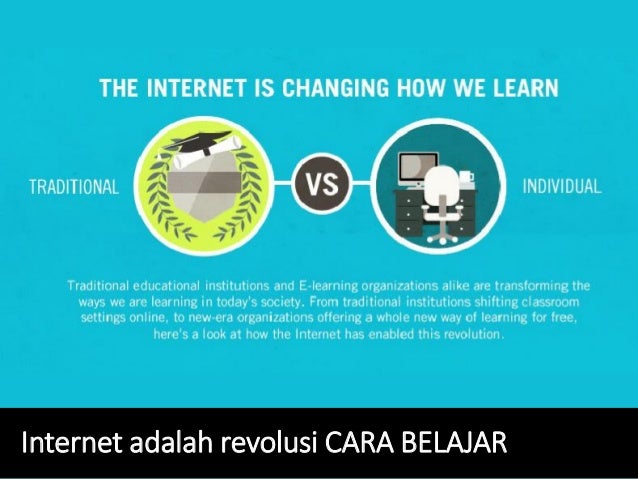 THE INTERNET IS CHANGING HOW WE LEARN

TRADITIONAL

VS

INDIVIDUAL

Traditional educational institutions and E-learning organizations alike are transforming the ways we are learning in today's society. From traditional institutions shifting classroom settings online, to new-era organizations offering a whole new way of learning for free, here's a look at how the Internet has enabled this revolution.

Internet adalah revolusi CARA BELAJAR